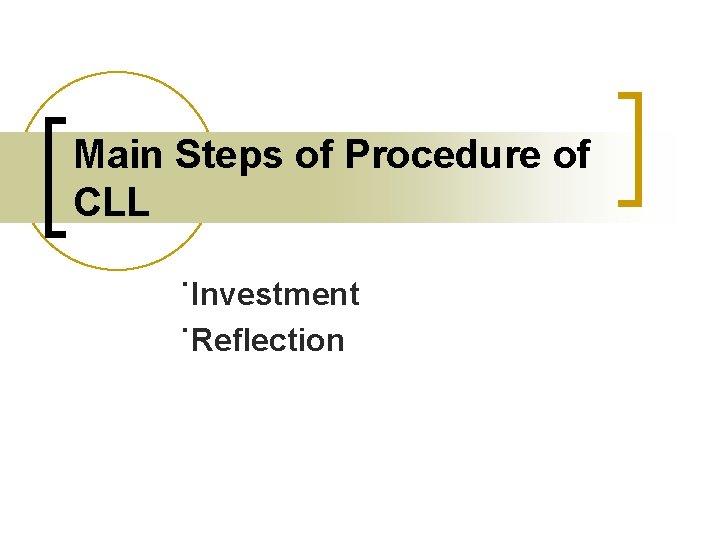 Main Steps of Procedure of CLL

˙Investment
˙Reflection